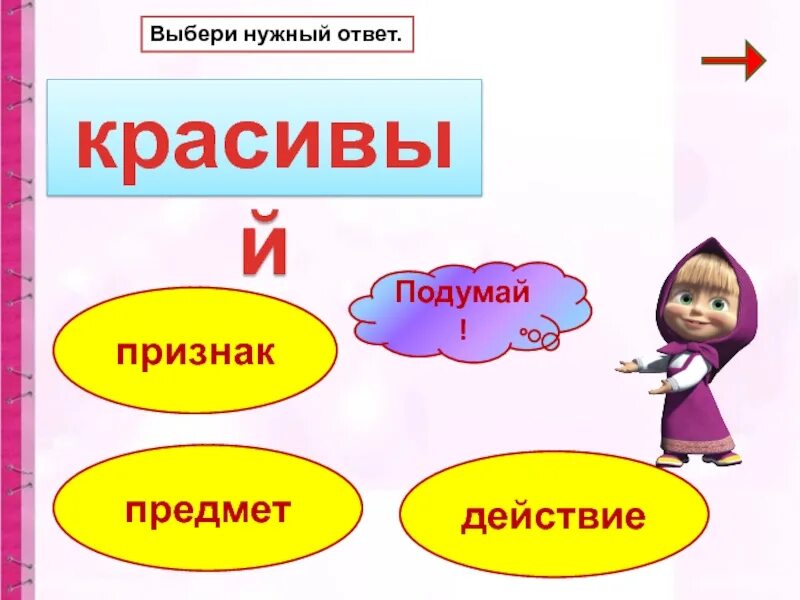 Выбери нужный ответ.

красивый

Подумай!

признак

предмет

действие